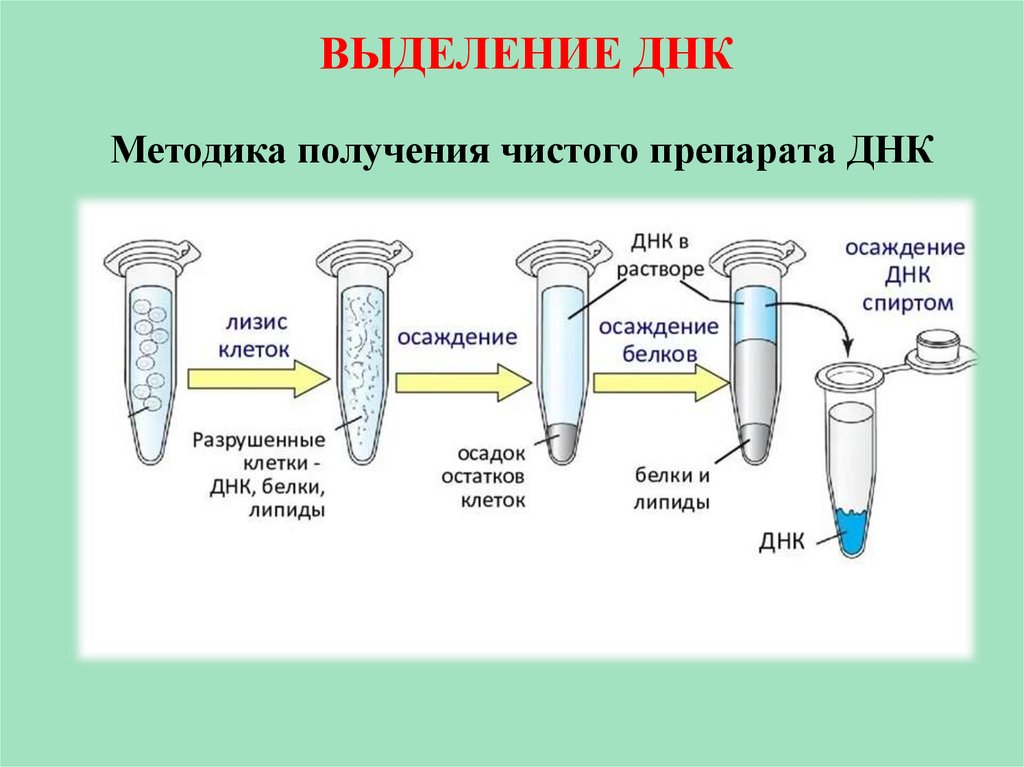 ВЫДЕЛЕНИЕ ДНК

Методика получения чистого препарата ДНК

лизис клеток

Разрушенные клетки - ДНК, белки, липиды

осаждение

осадок остатков клеток

ДНК в растворе

осаждение белков

белки и липиды

осаждение ДНК спиртом

ДНК